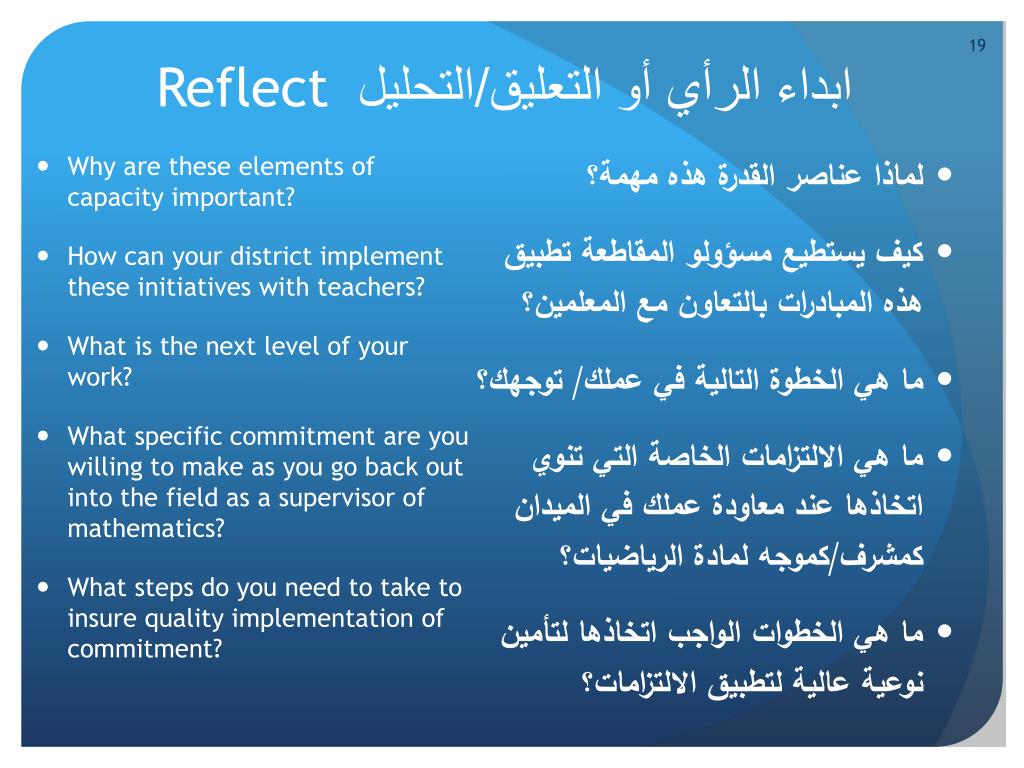 19

Reflect ابداء الرأي أو التعليق/التحليل

- Why are these elements of capacity important?
- How can your district implement these initiatives with teachers?
- What is the next level of your work?
- What specific commitment are you willing to make as you go back out into the field as a supervisor of mathematics?
- What steps do you need to take to insure quality implementation of commitment?

- لماذا عناصر القدرة هذه مهمة؟
- كيف يستطيع مسؤولو المقاطعة تطبيق هذه المبادرات بالتعاون مع المعلمين؟
- ما هي الخطوة التالية في عملك/ توجهك؟
- ما هي الالتزامات الخاصة التي تنوي اتخاذها عند معاودة عملك في الميدان كمشرف/كموجه لمادة الرياضيات؟
- ما هي الخطوات الواجب اتخاذها لتأمين نوعية عالية لتطبيق الالتزامات؟